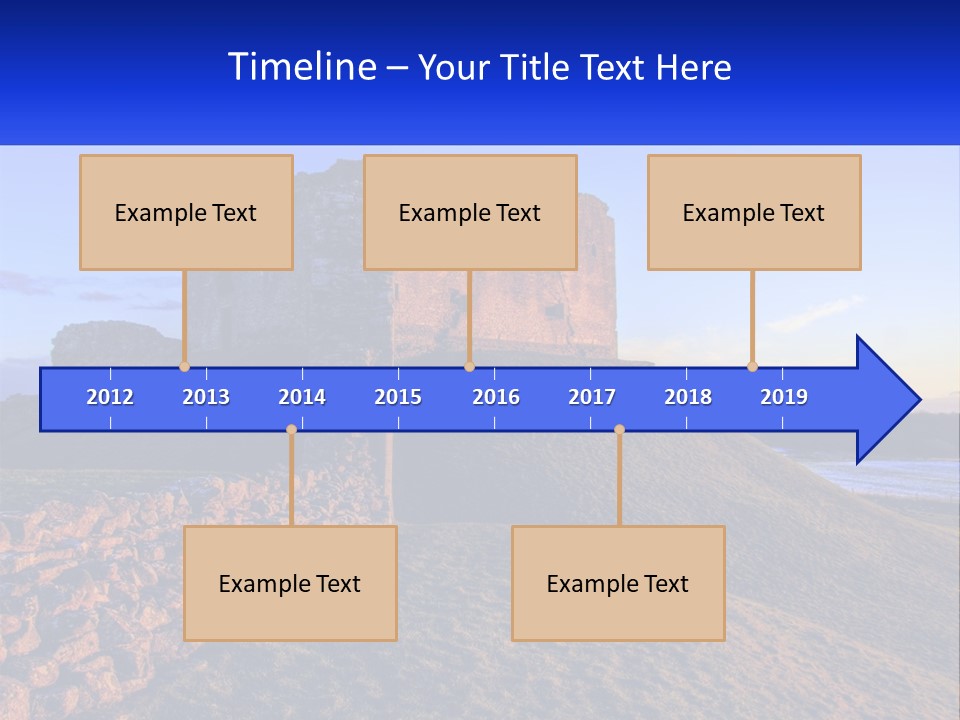 Timeline – Your Title Text Here

Example Text

Example Text

Example Text

2012 2013 2014 2015 2016 2017 2018 2019

Example Text

Example Text